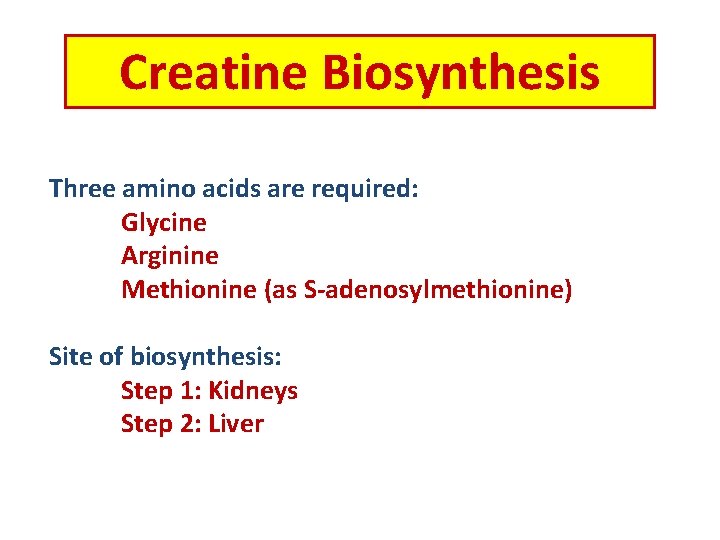 Creatine Biosynthesis

Three amino acids are required:
Glycine
Arginine
Methionine (as S-adenosylmethionine)

Site of biosynthesis:
Step 1: Kidneys
Step 2: Liver